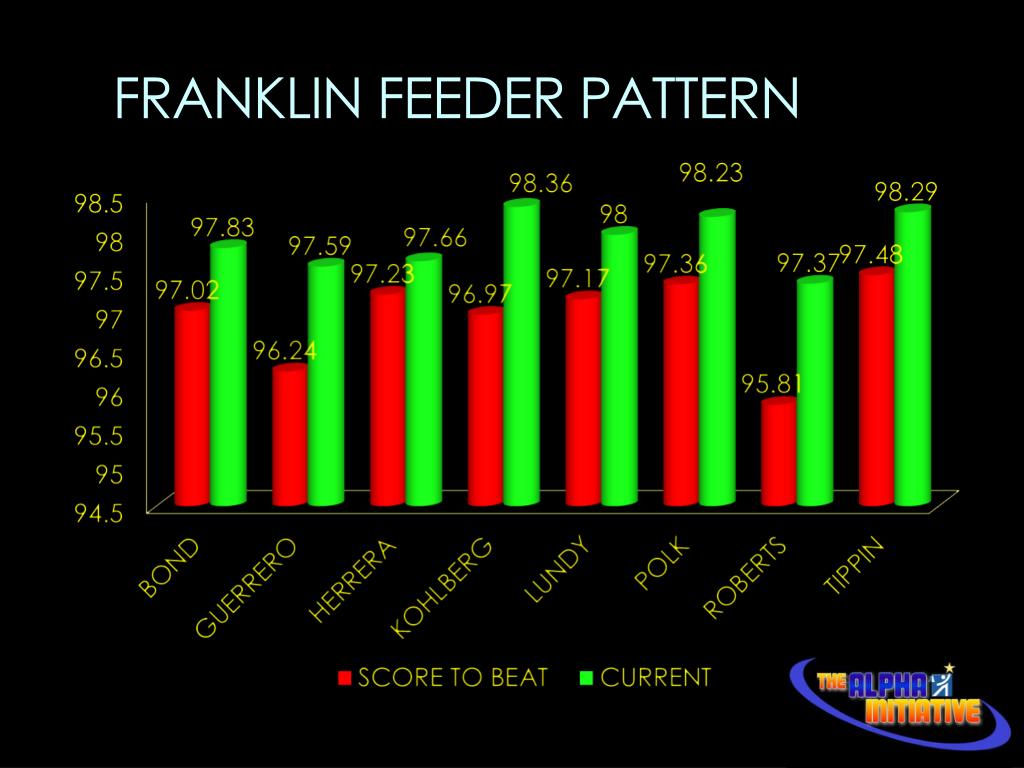 FRANKLIN FEEDER PATTERN

98.5
98
97.5
97
96.5
96
95.5
95
94.5

97.02 97.83
96.24 97.59
97.23 97.66
96.97 98.36
97.17 98
97.36 98.23
95.81 97.37
97.48 98.29

BOND
GUERRERO
HERRERA
KOHLBERG
LUNDY
POLK
ROBERTS
TIPPIN

SCORE TO BEAT
CURRENT

THE ALPHA INITIATIVE